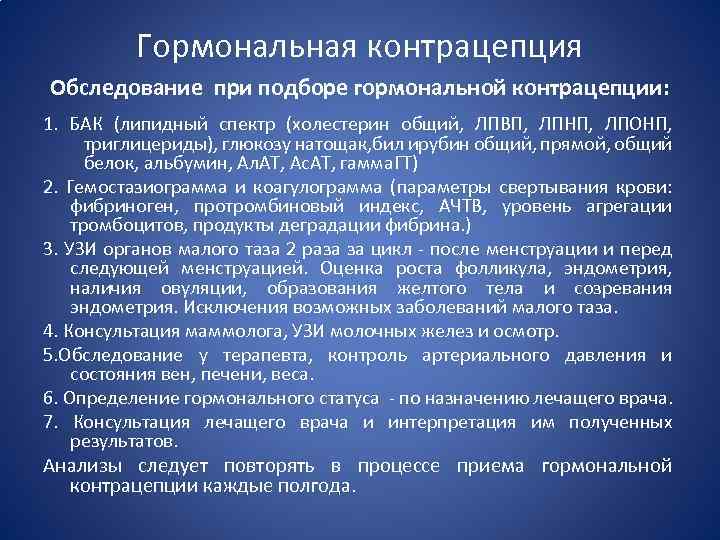 Гормональная контрацепция

Обследование при подборе гормональной контрацепции:

1. БАК (липидный спектр (холестерин общий, ЛПВП, ЛПНП, ЛПОНП, триглицериды), глюкозу натощак,бил ирубин общий, прямой, общий белок, альбумин, АлАТ, АсАТ, гаммаГТ)

2. Гемостазиограмма и коагулограмма (параметры свертывания крови: фибриноген, протромбиновый индекс, АЧТВ, уровень агрегации тромбоцитов, продукты деградации фибрина.)

3. УЗИ органов малого таза 2 раза за цикл - после менструации и перед следующей менструацией. Оценка роста фолликула, эндометрия, наличия овуляции, образования желтого тела и созревания эндометрия. Исключения возможных заболеваний малого таза.

4. Консультация маммолога, УЗИ молочных желез и осмотр.

5.Обследование у терапевта, контроль артериального давления и состояния вен, печени, веса.

6. Определение гормонального статуса - по назначению лечащего врача.

7. Консультация лечащего врача и интерпретация им полученных результатов.

Анализы следует повторять в процессе приема гормональной контрацепции каждые полгода.